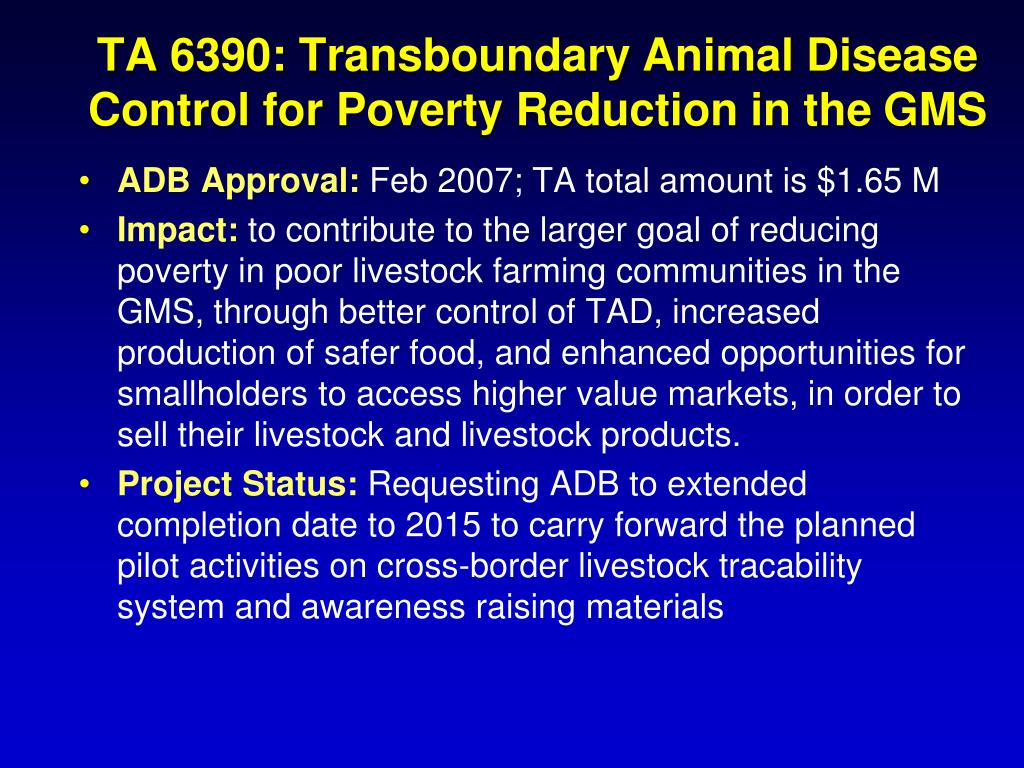 TA 6390: Transboundary Animal Disease Control for Poverty Reduction in the GMS

• ADB Approval: Feb 2007; TA total amount is \$1.65 M
• Impact: to contribute to the larger goal of reducing poverty in poor livestock farming communities in the GMS, through better control of TAD, increased production of safer food, and enhanced opportunities for smallholders to access higher value markets, in order to sell their livestock and livestock products.
• Project Status: Requesting ADB to extended completion date to 2015 to carry forward the planned pilot activities on cross-border livestock tracability system and awareness raising materials